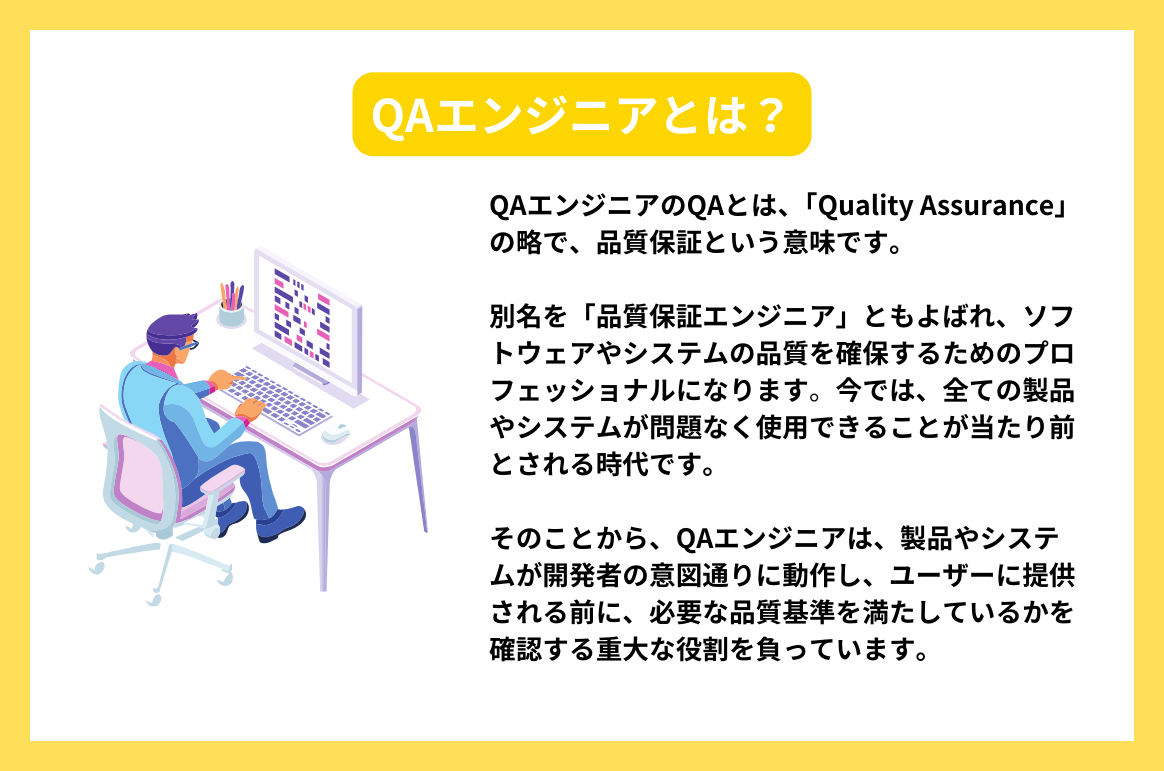 QAエンジニアとは？

QAエンジニアのQAとは、「Quality Assurance」の略で、品質保証という意味です。

別名を「品質保証エンジニア」ともよばれ、ソフトウェアやシステムの品質を確保するためのプロフェッショナルになります。今では、全ての製品やシステムが問題なく使用できることが当たり前とされる時代です。

そのことから、QAエンジニアは、製品やシステムが開発者の意図通りに動作し、ユーザーに提供される前に、必要な品質基準を満たしているかを確認する重大な役割を負っています。